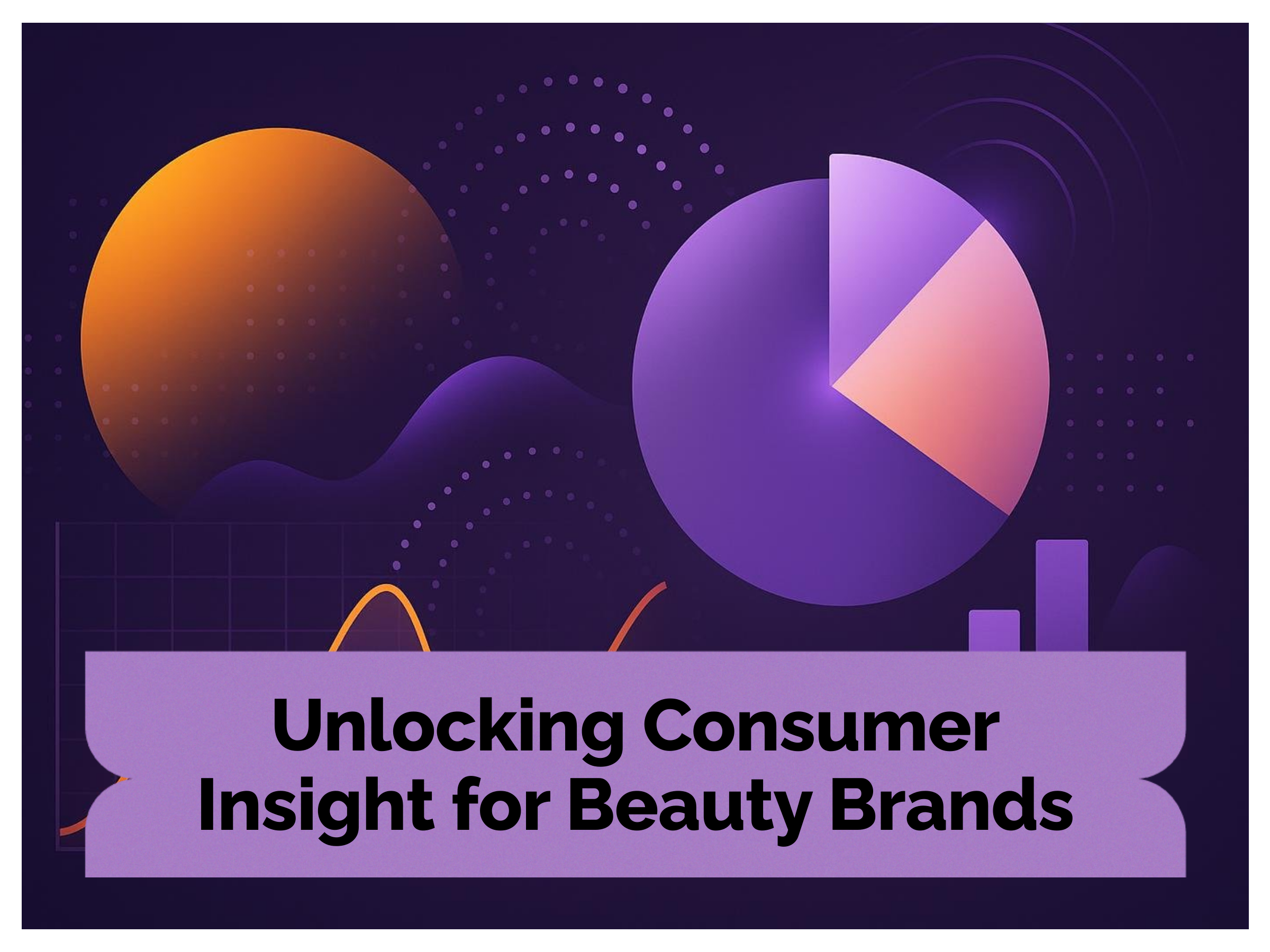 Unlocking Consumer Insight for Beauty Brands